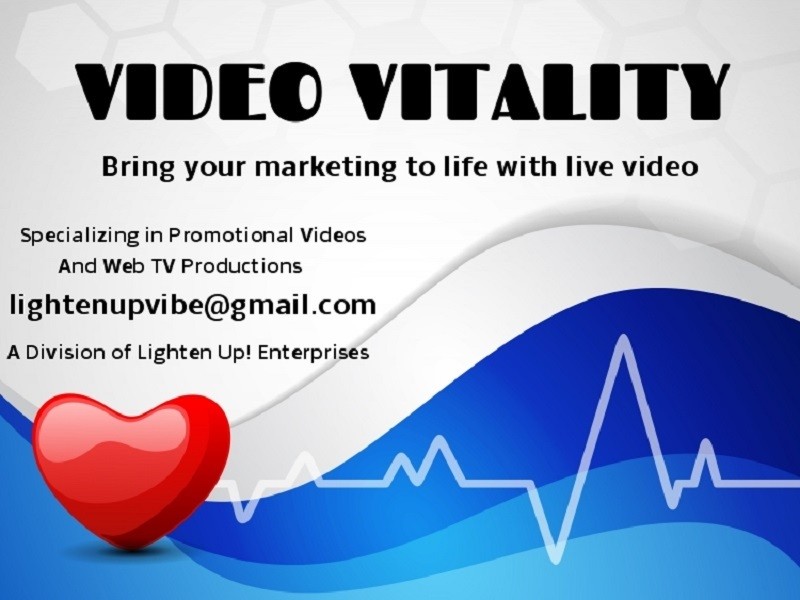 VIDEO VITALITY

Bring your marketing to life with live video

Specializing in Promotional Videos
And Web TV Productions

lightenupvibe@gmail.com

A Division of Lighten Up! Enterprises